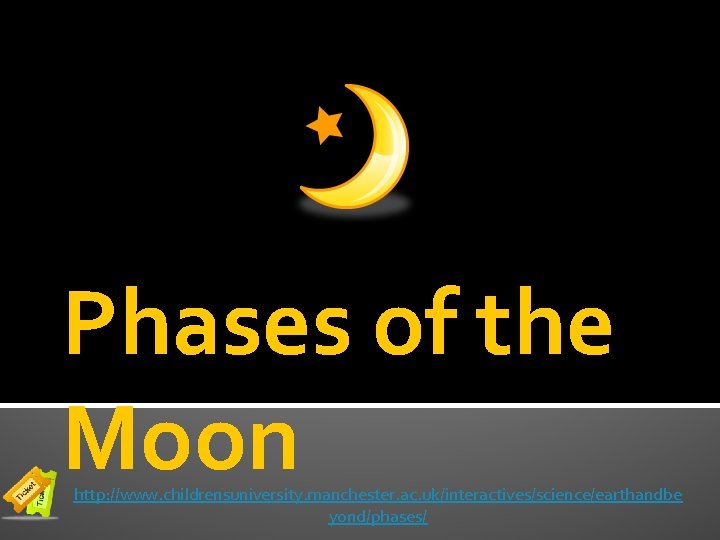 Phases of the Moon

Ticket

Ticket

http://www.childrensuniversity.manchester.ac.uk/interactives/science/earthandbeyond/phases/